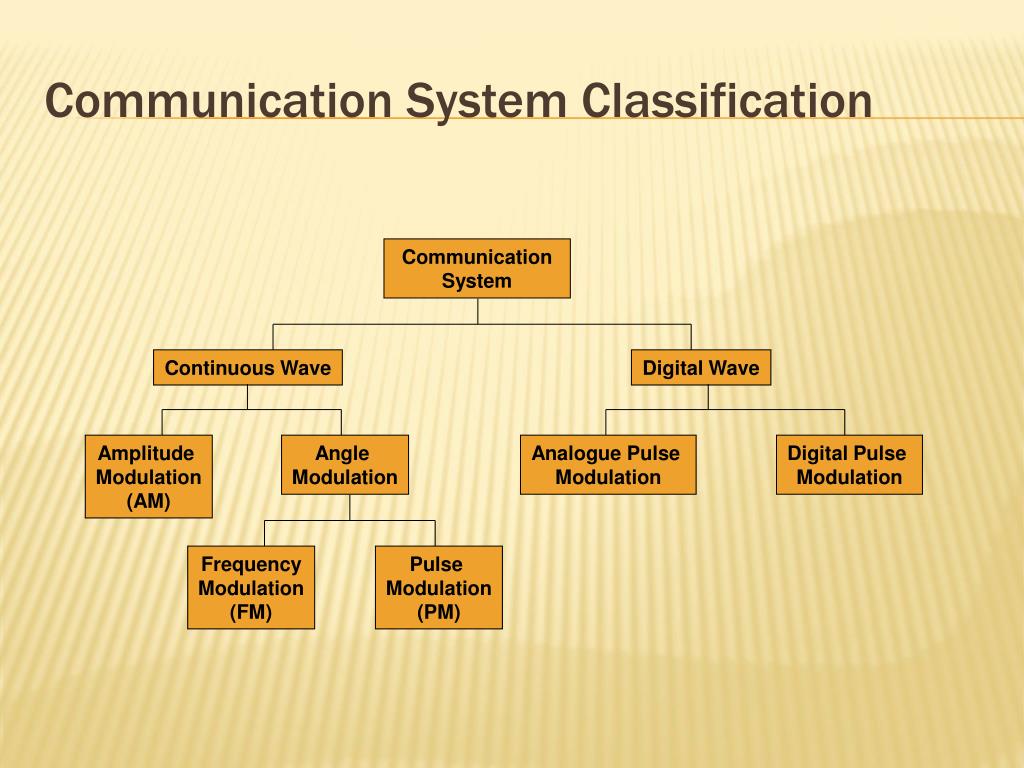 Communication System Classification

Communication System

Continuous Wave

Digital Wave

Amplitude Modulation (AM)

Angle Modulation

Analogue Pulse Modulation

Digital Pulse Modulation

Frequency Modulation (FM)

Pulse Modulation (PM)